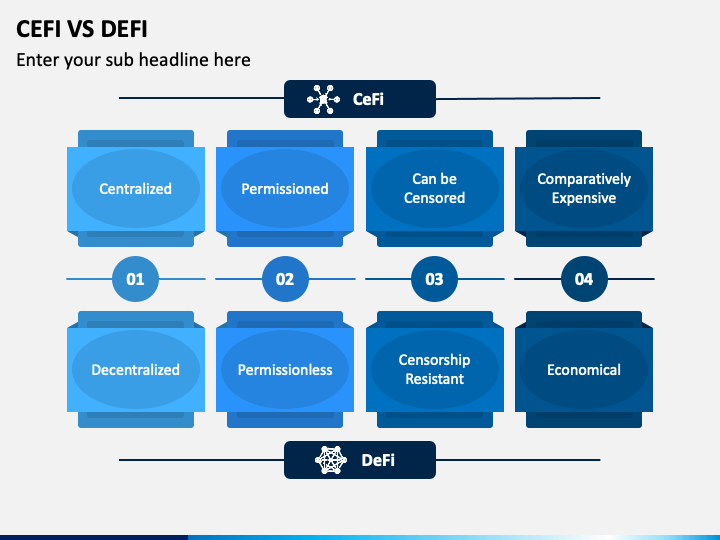 CEFI VS DEFI

Enter your sub headline here

CeFi

Centralized

Permissioned

Can be Censored

Comparatively Expensive

01

02

03

04

Decentralized

Permissionless

Censorship Resistant

Economical

DeFi